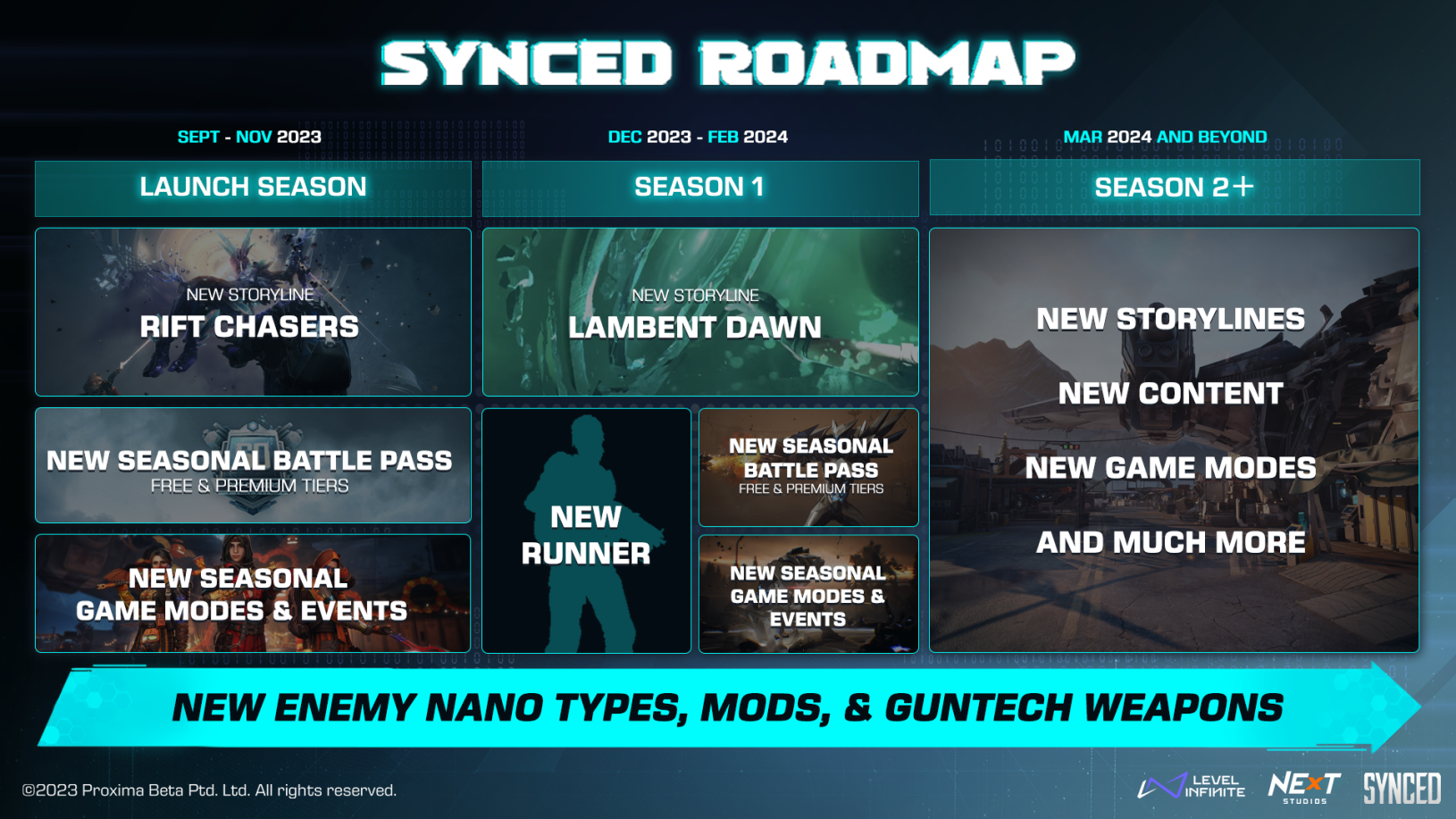 SYNCED ROADMAP

SEPT - NOV 2023

LAUNCH SEASON

NEW STORYLINE
RIFT CHASERS

NEW SEASONAL BATTLE PASS
FREE & PREMIUM TIERS

NEW SEASONAL
GAME MODES & EVENTS

DEC 2023 - FEB 2024

SEASON 1

NEW STORYLINE
LAMBENT DAWN

NEW RUNNER

NEW SEASONAL BATTLE PASS
FREE & PREMIUM TIERS

NEW SEASONAL GAME MODES & EVENTS

MAR 2024 AND BEYOND

SEASON 2+

NEW STORYLINES

NEW CONTENT

NEW GAME MODES

AND MUCH MORE

NEW ENEMY NANO TYPES, MODS, & GUNTECH WEAPONS

©2023 Proxima Beta Ptd. Ltd. All rights reserved.

LEVEL INFINITE NEXT STUDIOS SYNCED